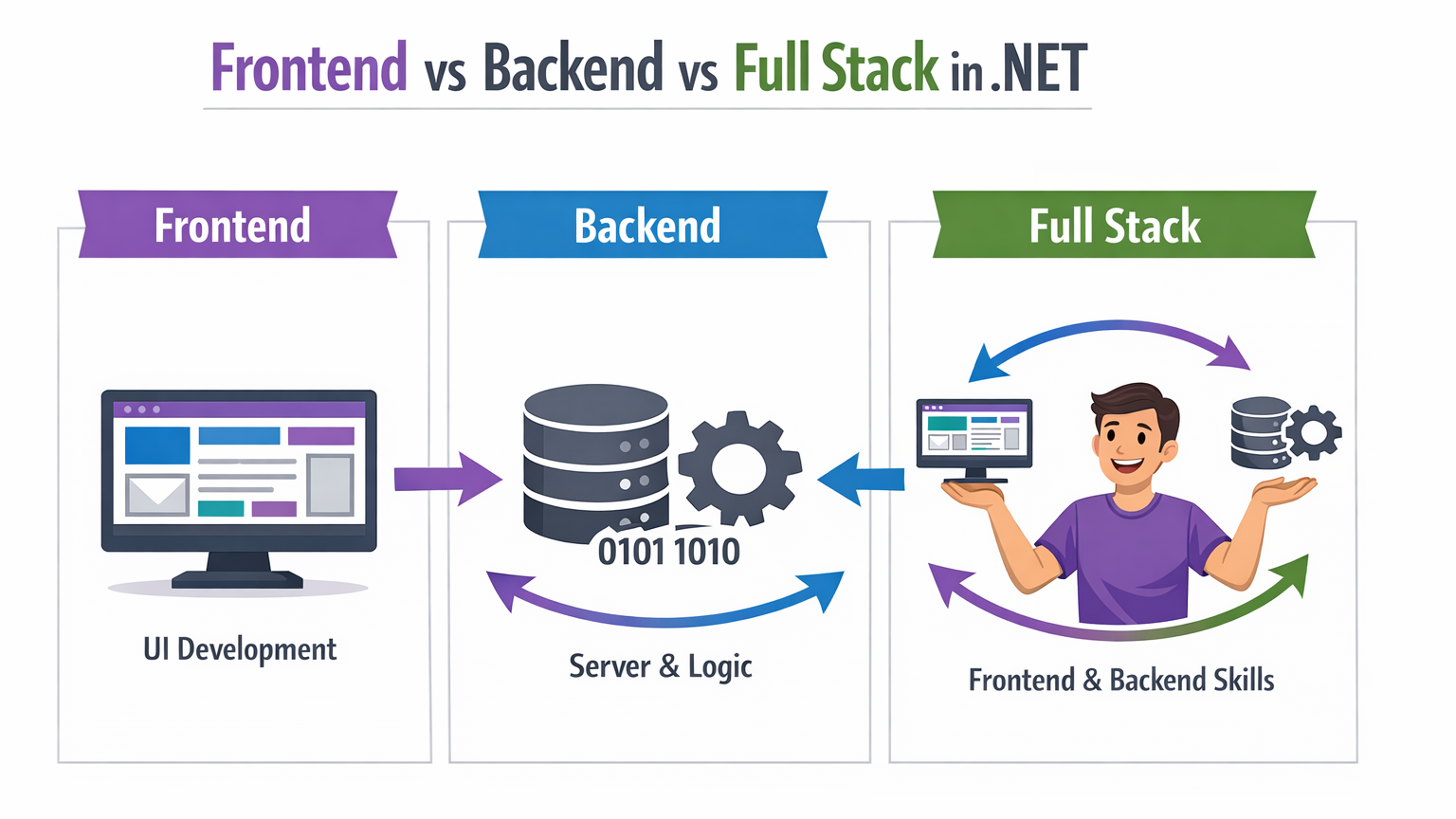 Frontend vs Backend vs Full Stack in .NET

Frontend

UI Development

Backend

0101 1010

Server & Logic

Full Stack

Frontend & Backend Skills